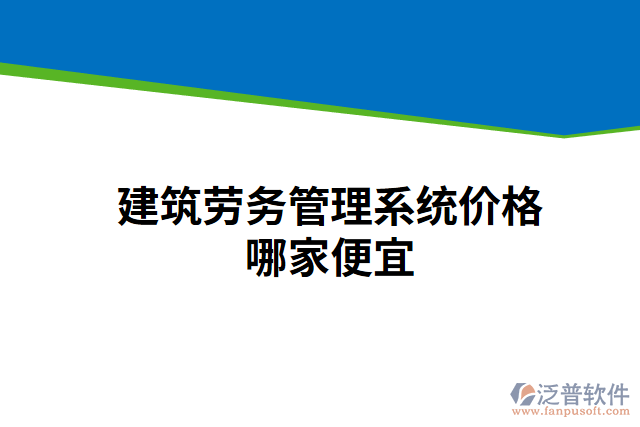 建筑劳务管理系统价格哪家便宜

泛普软件
www.fanpusoft.com